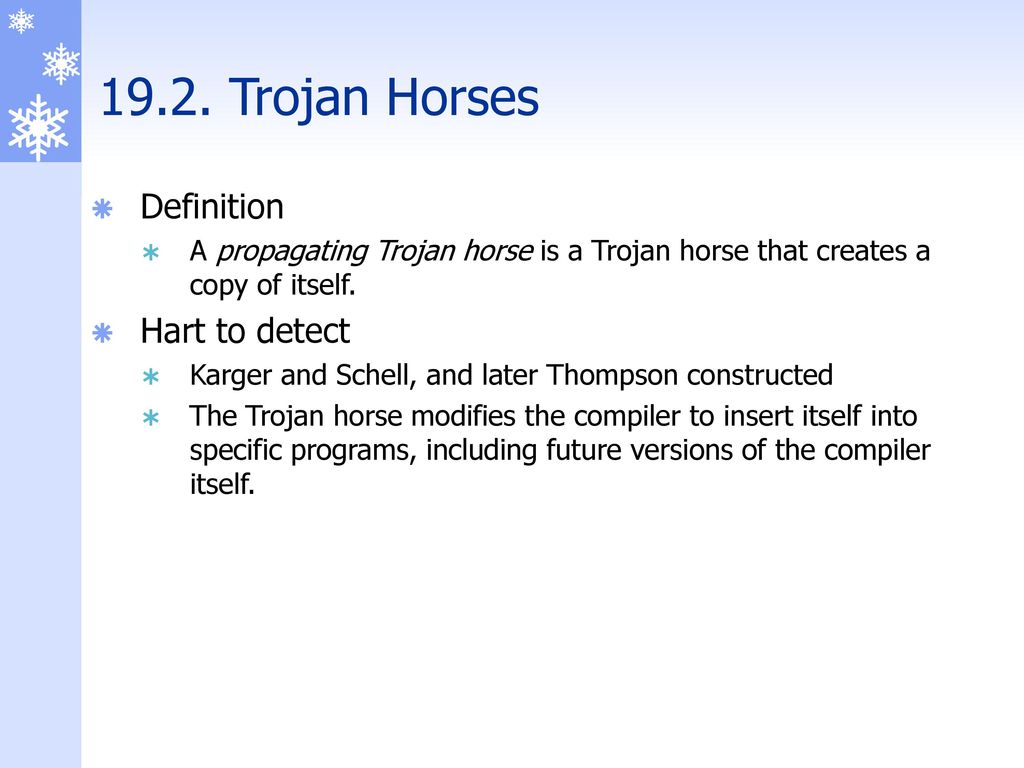 19.2. Trojan Horses

Definition

A propagating Trojan horse is a Trojan horse that creates a copy of itself.

Hart to detect

Karger and Schell, and later Thompson constructed

The Trojan horse modifies the compiler to insert itself into specific programs, including future versions of the compiler itself.